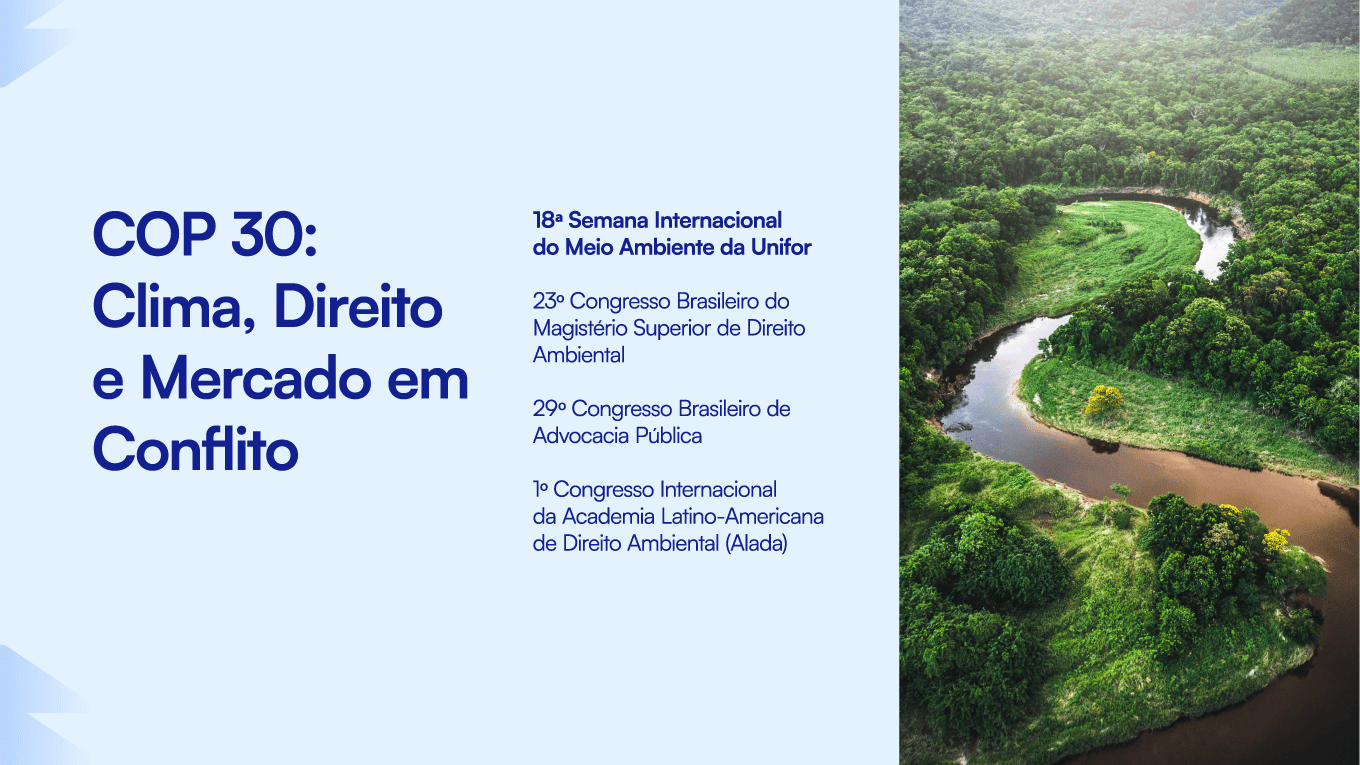 COP 30: Clima, Direito e Mercado em Conflito

18ª Semana Internacional do Meio Ambiente da Unifor

23º Congresso Brasileiro do Magistério Superior de Direito Ambiental

29º Congresso Brasileiro de Advocacia Pública

1º Congresso Internacional da Academia Latino-Americana de Direito Ambiental (Alada)